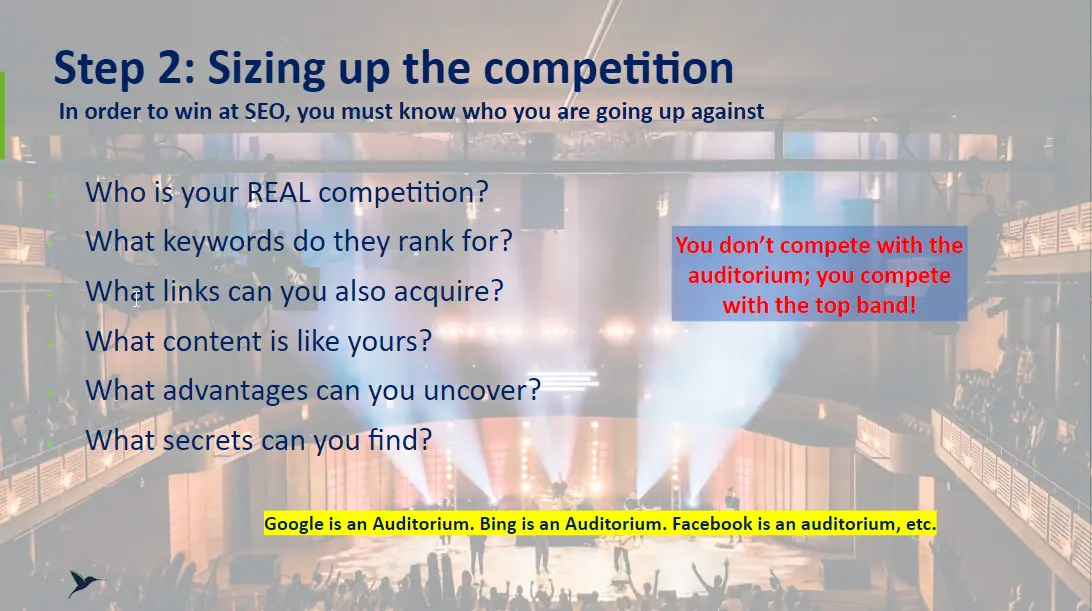 Step 2: Sizing up the competition
In order to win at SEO, you must know who you are going up against

- Who is your REAL competition?
- What keywords do they rank for?
- What links can you also acquire?
- What content is like yours?
- What advantages can you uncover?
- What secrets can you find?

You don't compete with the auditorium; you compete with the top band!

Google is an Auditorium. Bing is an Auditorium. Facebook is an auditorium, etc.